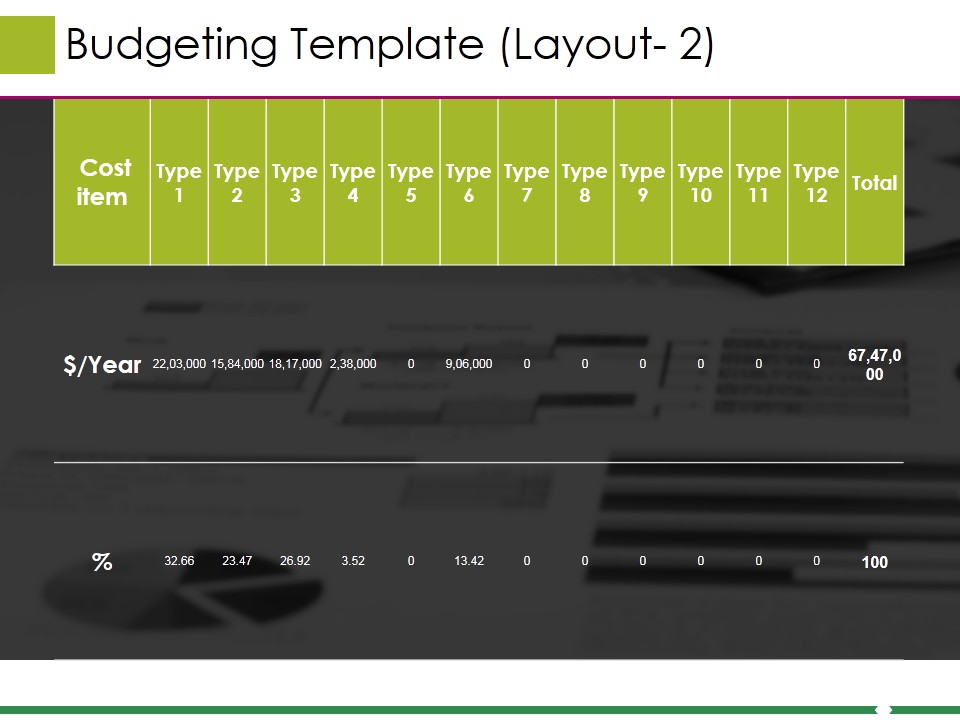 Budgeting Template (Layout- 2)

| Cost item | Type 1 | Type 2 | Type 3 | Type 4 | Type 5 | Type 6 | Type 7 | Type 8 | Type 9 | Type 10 | Type 11 | Type 12 | Total |
|---|---|---|---|---|---|---|---|---|---|---|---|---|---|
| $/Year | 22,03,000 | 15,84,000 | 18,17,000 | 2,38,000 | 0 | 9,06,000 | 0 | 0 | 0 | 0 | 0 | 0 | 67,47,000 |
| % | 32.66 | 23.47 | 26.92 | 3.52 | 0 | 13.42 | 0 | 0 | 0 | 0 | 0 | 0 | 100 |